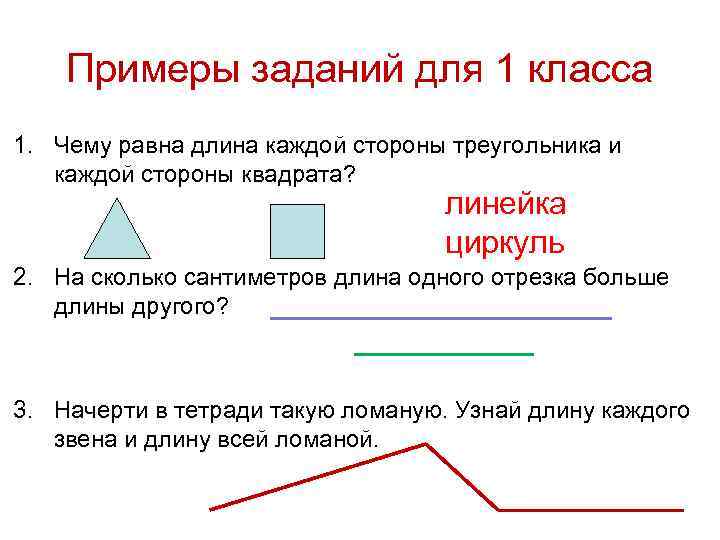 Примеры заданий для 1 класса

1. Чему равна длина каждой стороны треугольника и каждой стороны квадрата?

линейка
циркуль

2. На сколько сантиметров длина одного отрезка больше длины другого?

3. Начерти в тетради такую ломаную. Узнай длину каждого звена и длину всей ломаной.